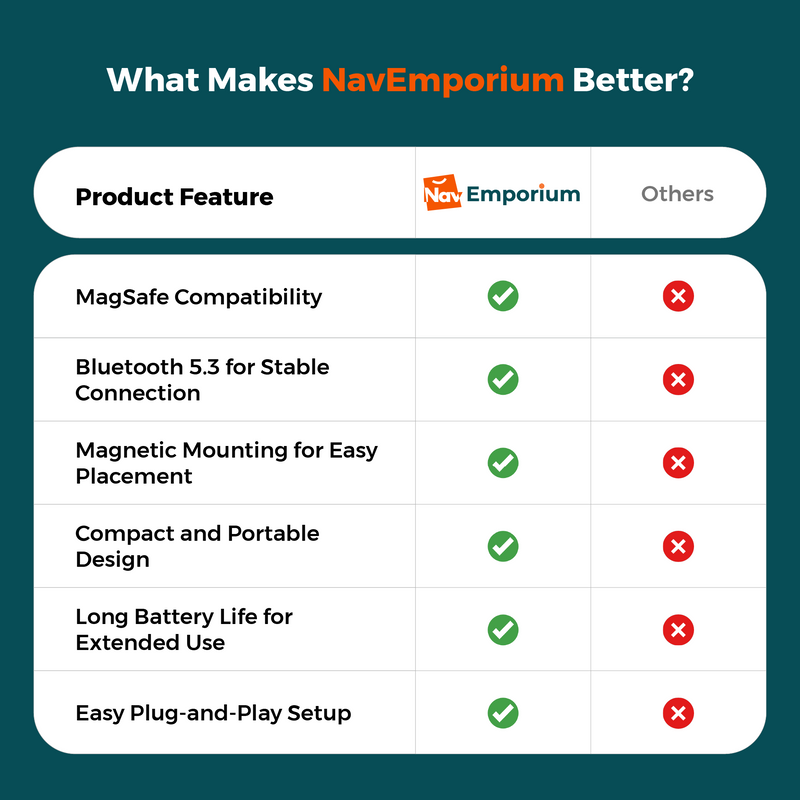 What Makes NavEmporium Better?

| Product Feature | Nav Emporium | Others |
|---|---|---|
| MagSafe Compatibility | ✓ | ✗ |
| Bluetooth 5.3 for Stable Connection | ✓ | ✗ |
| Magnetic Mounting for Easy Placement | ✓ | ✗ |
| Compact and Portable Design | ✓ | ✗ |
| Long Battery Life for Extended Use | ✓ | ✗ |
| Easy Plug-and-Play Setup | ✓ | ✗ |